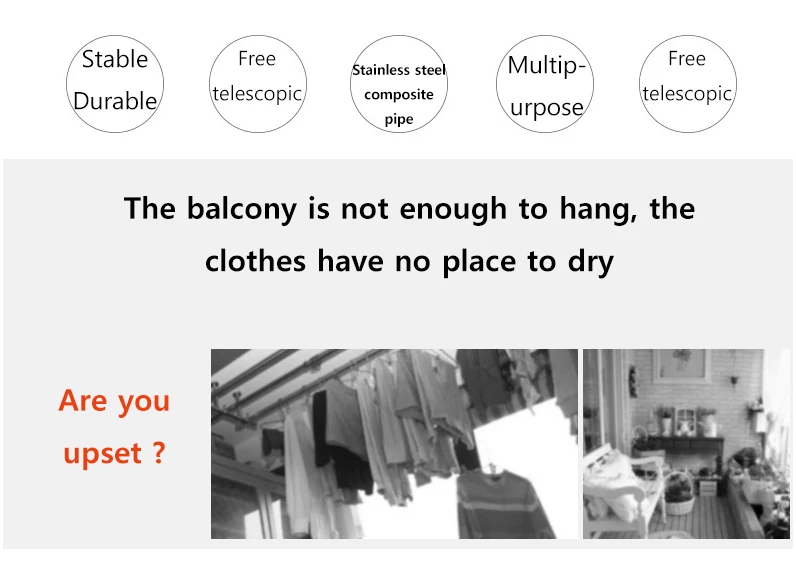 Stable Durable

Free telescopic

Stainless steel composite pipe

Multip-urpose

Free telescopic

The balcony is not enough to hang, the clothes have no place to dry

Are you upset ?